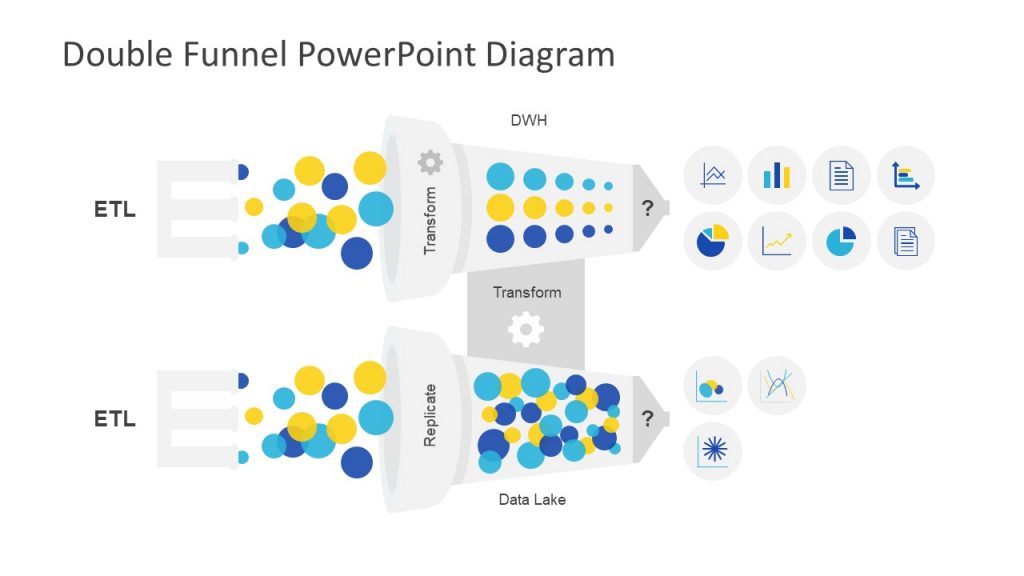 Double Funnel PowerPoint Diagram

DWH

ETL

Transform

?

Transform

ETL

Replicate

?

Data Lake